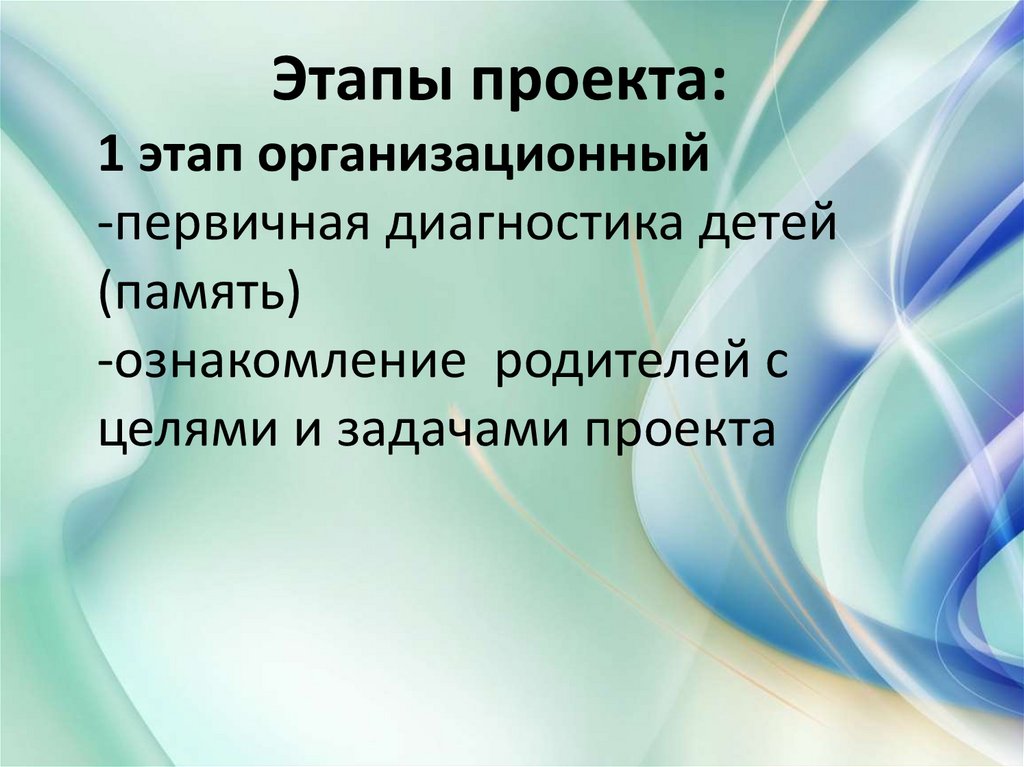 Этапы проекта:

1 этап организационный
-первичная диагностика детей (память)
-ознакомление  родителей с целями и задачами проекта